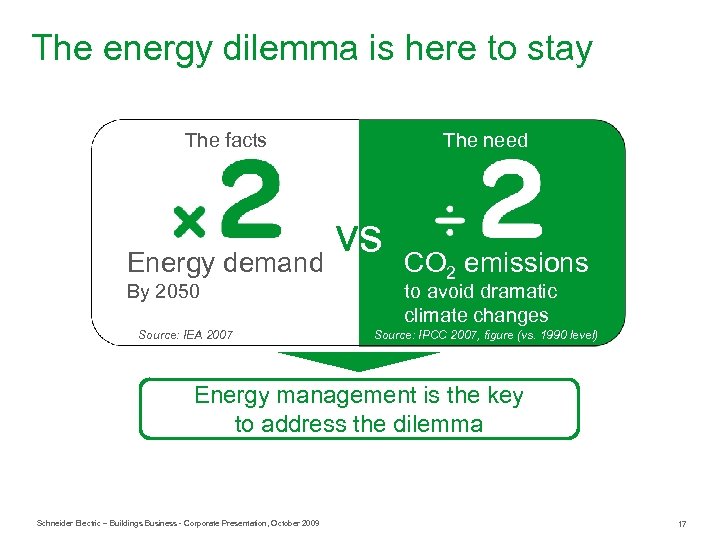 The energy dilemma is here to stay

The facts

$\times 2$

Energy demand
By 2050

Source: IEA 2007

vs

The need

$\div 2$

$CO_2$ emissions
to avoid dramatic climate changes

Source: IPCC 2007, figure (vs. 1990 level)

Energy management is the key to address the dilemma

Schneider Electric – Buildings Business - Corporate Presentation, October 2009

17